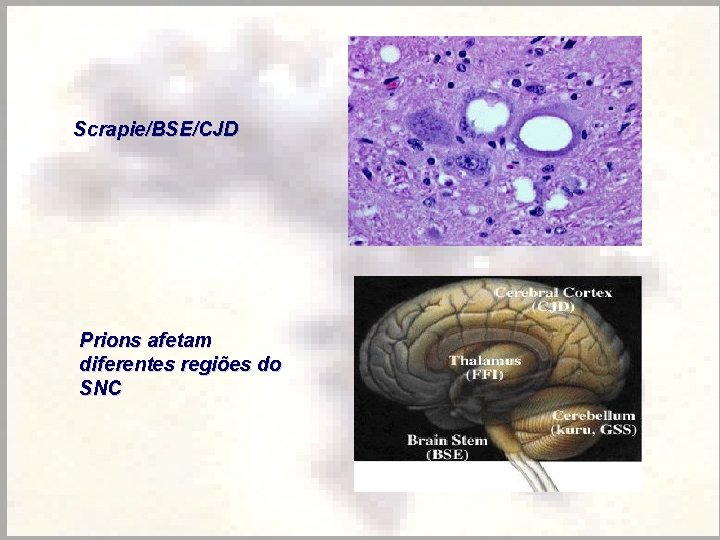 Scrapie/BSE/CJD

Prions afetam diferentes regiões do SNC

Cerebral Cortex
(CJD)

Thalamus
(FFI)

Cerebellum
(kuru, GSS)

Brain Stem
(BSE)